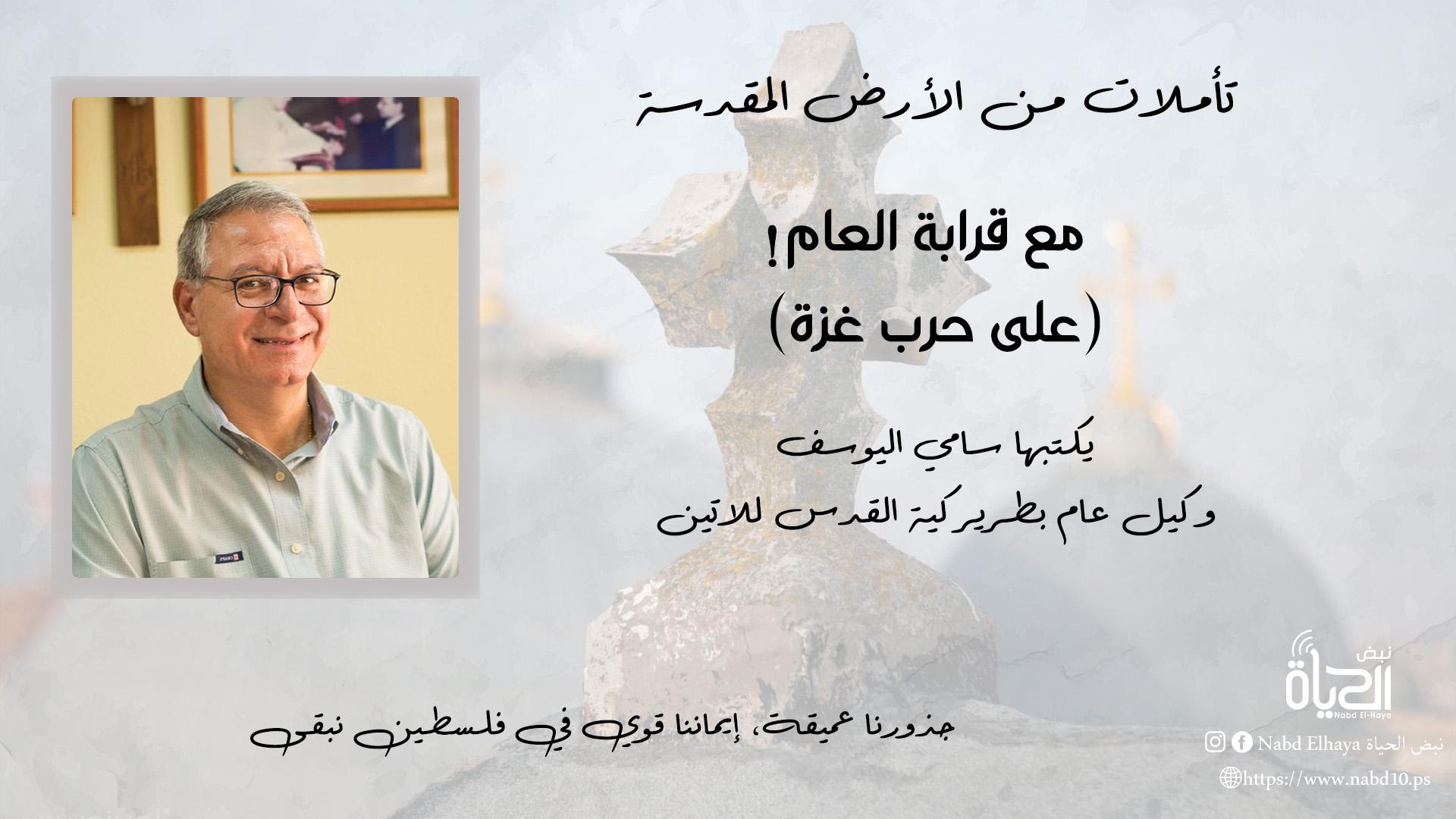 تأملات من الأرض المقدسة

مع قرابة العام!
(على حرب غزة)

يكتبها سامي اليوسف
وكيل عام بطريركية القدس للاتين

جذورنا عميقة، إيماننا قوي في فلسطين نبقى

نبض الحياة
Nabd El-Haya

نبض الحياة Nabd Elhaya
https://www.nabd10.ps